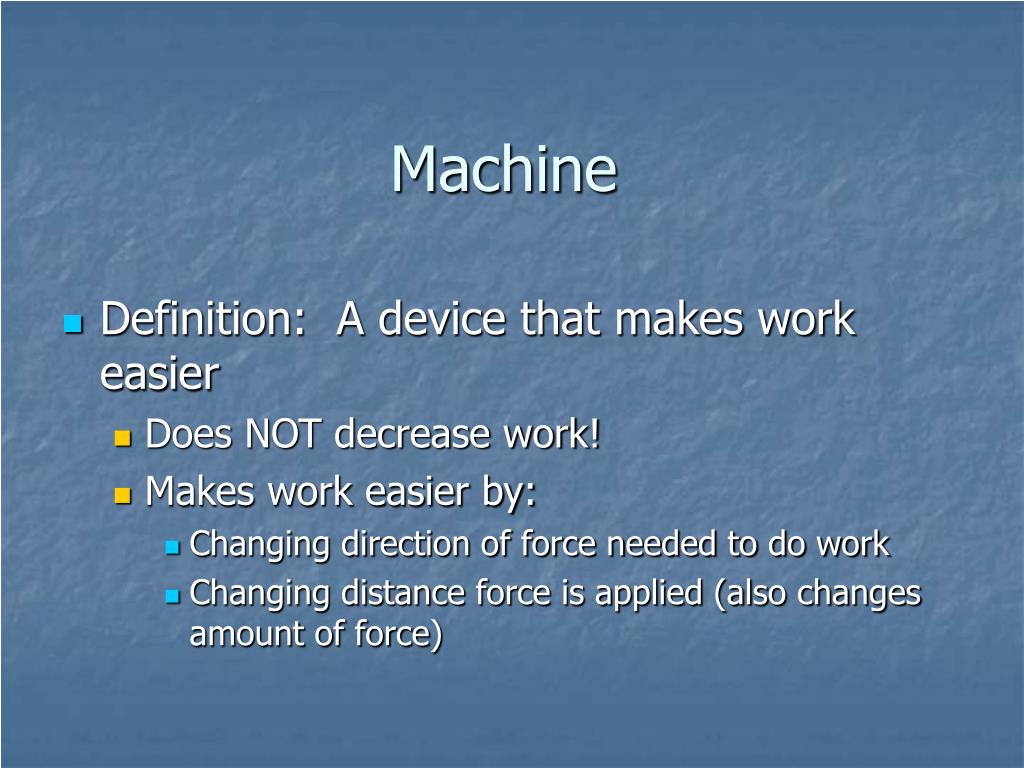 Machine

Definition:  A device that makes work easier

Does NOT decrease work!

Makes work easier by:

Changing direction of force needed to do work

Changing distance force is applied (also changes amount of force)